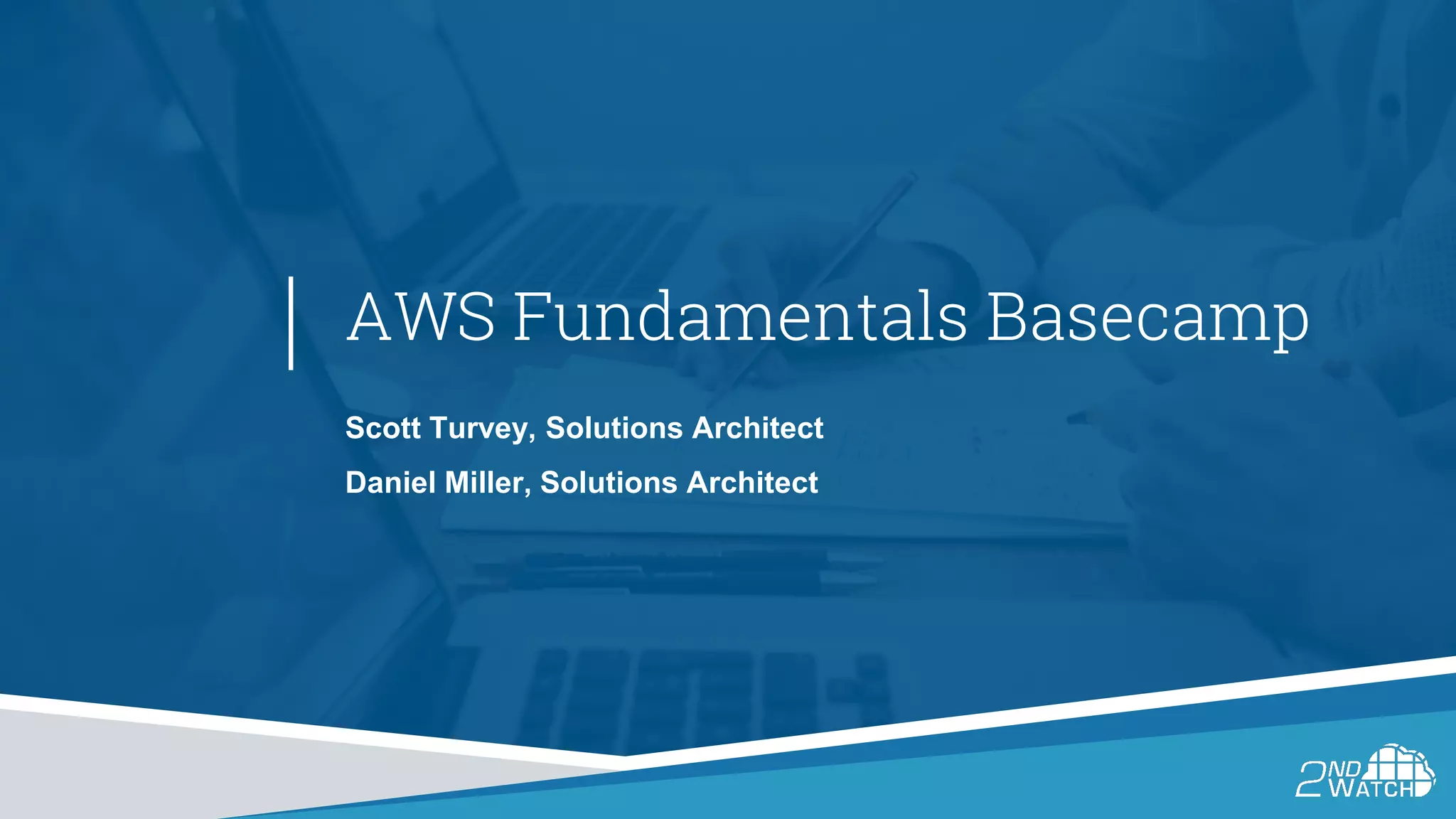 AWS Fundamentals Basecamp

Scott Turvey, Solutions Architect

Daniel Miller, Solutions Architect

2ND WATCH